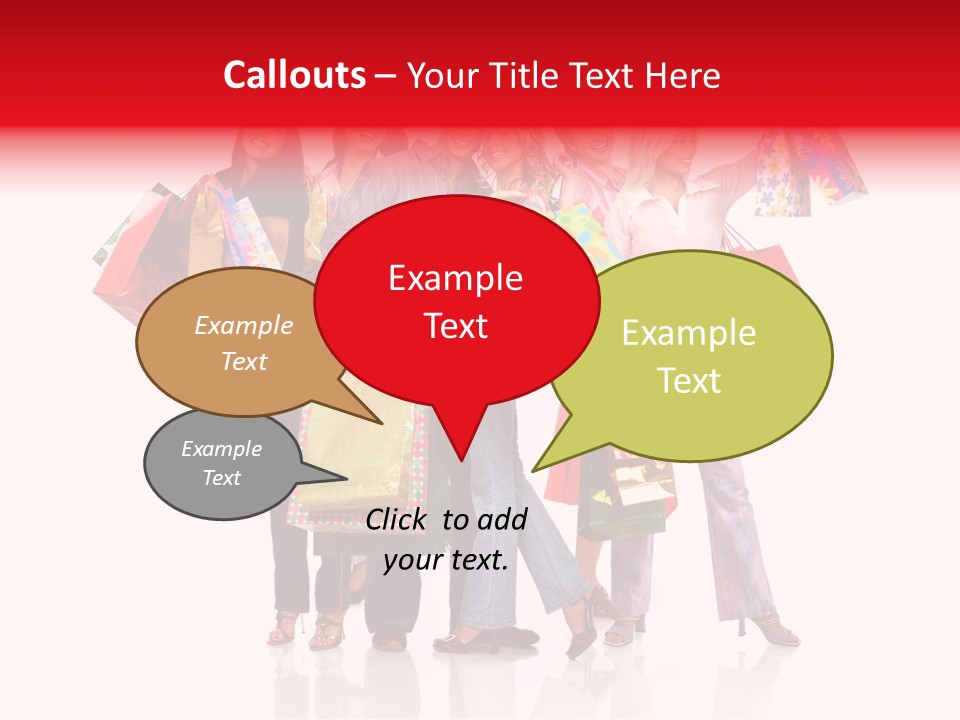 Callouts – Your Title Text Here

Example Text

Example Text

Example Text

Example Text

Click to add your text.